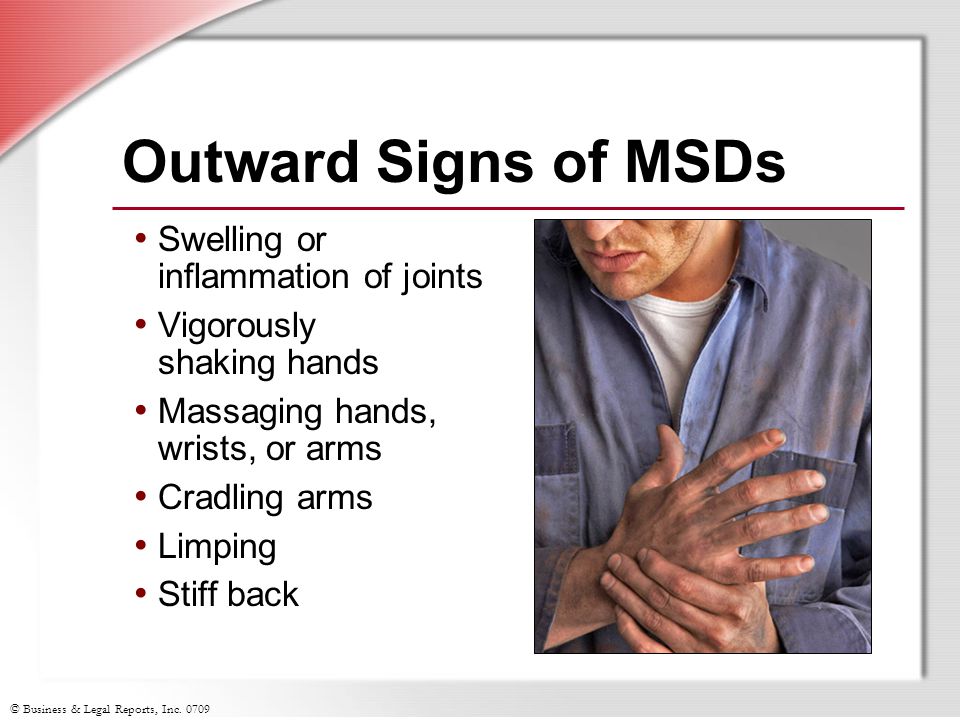 Outward Signs of MSDs

• Swelling or inflammation of joints
• Vigorously shaking hands
• Massaging hands, wrists, or arms
• Cradling arms
• Limping
• Stiff back

© Business & Legal Reports, Inc. 0709